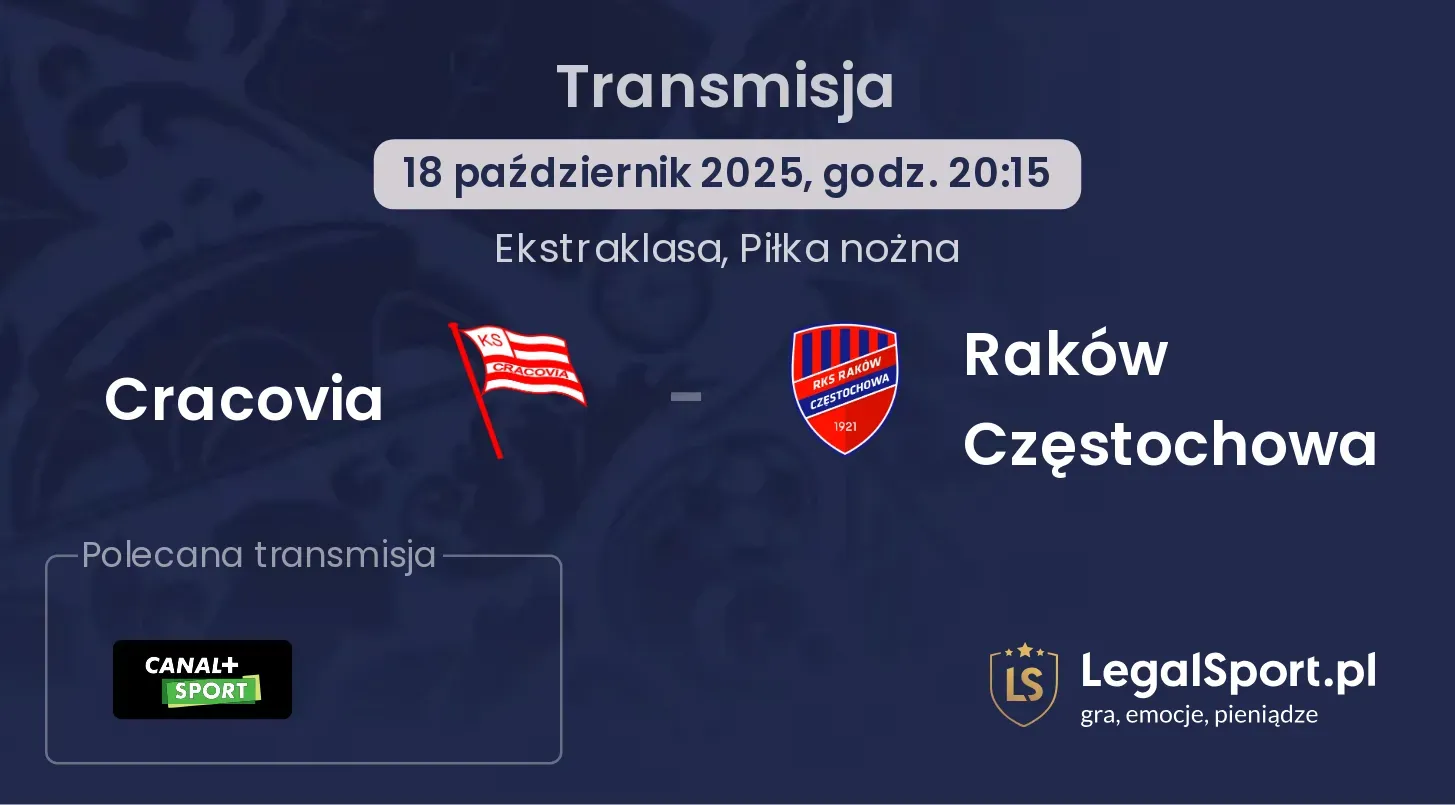 Transmisja

18 październik 2025, godz. 20:15

Ekstraklasa, Piłka nożna

Cracovia

KS CRACOVIA

-

RKS RAKÓW CZĘSTOCHOWA 1921

Raków Częstochowa

Polecana transmisja

CANAL+ SPORT

LS

LegalSport.pl
gra, emocje, pieniądze